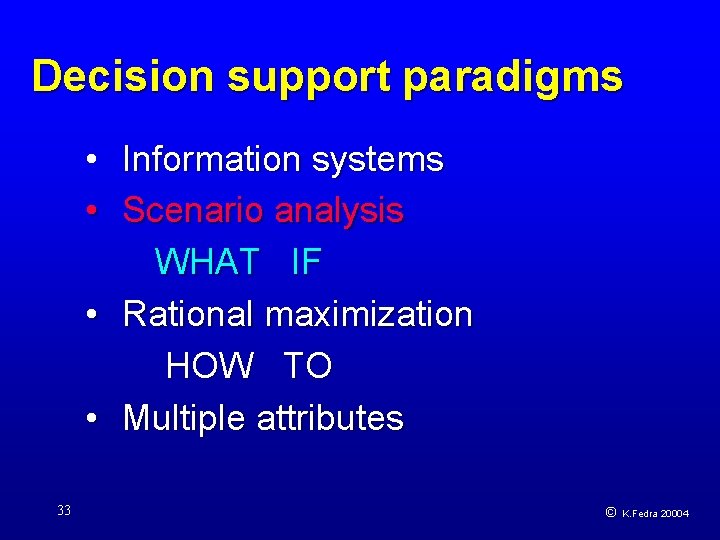 Decision support paradigms

• Information systems
• Scenario analysis
WHAT IF
• Rational maximization
HOW TO
• Multiple attributes

33

© K.Fedra 20004